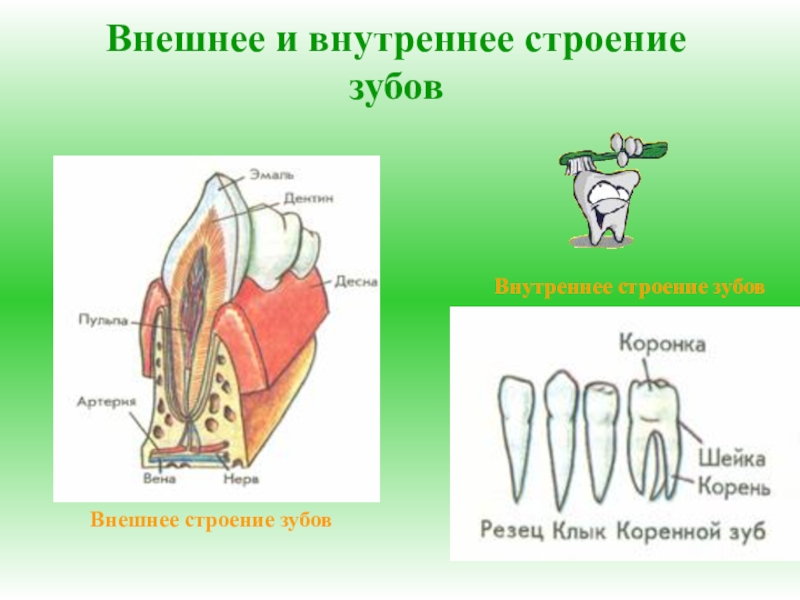 Внешнее и внутреннее строение зубов

Эмаль
Дентин
Десна
Пульпа
Артерия
Вена
Нерв

Внешнее строение зубов

Внутреннее строение зубов

Коронка
Шейка
Корень
Резец Клык Коренной зуб